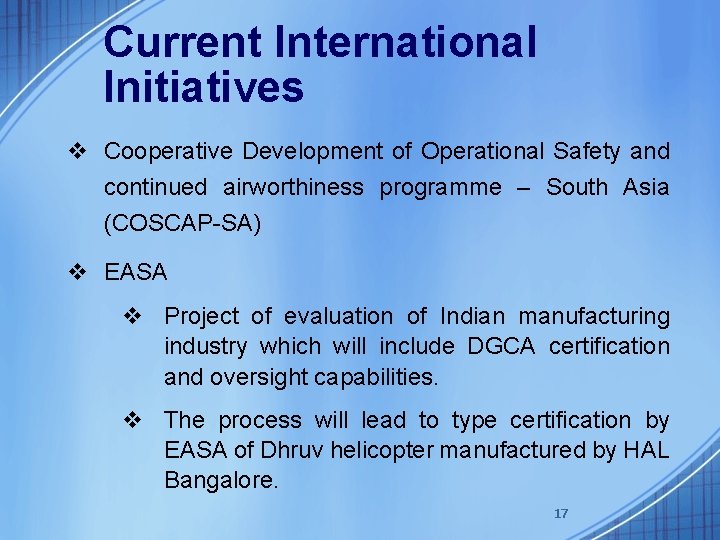 Current International Initiatives

❖ Cooperative Development of Operational Safety and continued airworthiness programme – South Asia (COSCAP-SA)

❖ EASA

❖ Project of evaluation of Indian manufacturing industry which will include DGCA certification and oversight capabilities.

❖ The process will lead to type certification by EASA of Dhruv helicopter manufactured by HAL Bangalore.

17